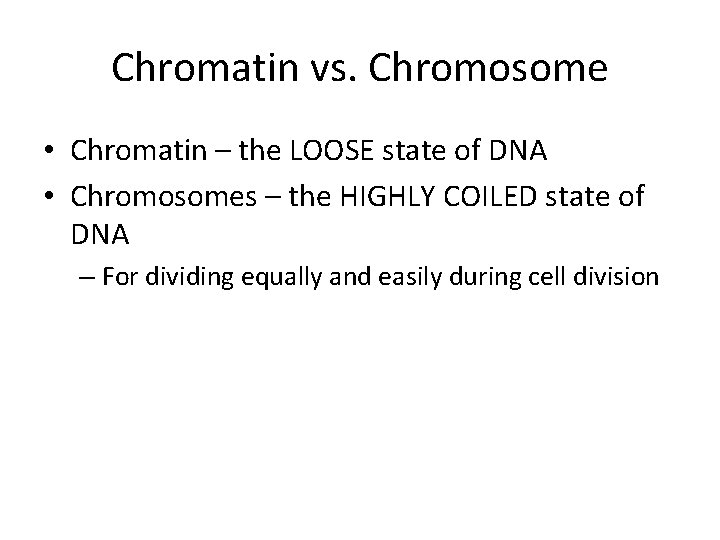 Chromatin vs. Chromosome

• Chromatin – the LOOSE state of DNA
• Chromosomes – the HIGHLY COILED state of DNA
– For dividing equally and easily during cell division